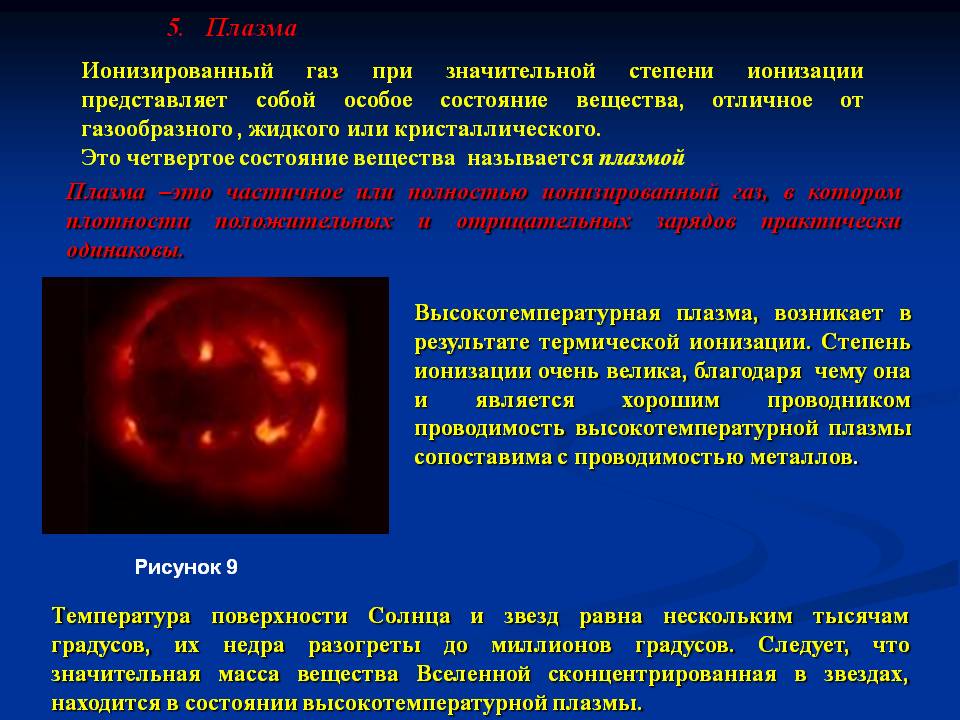 5. Плазма

Ионизированный газ при значительной степени ионизации представляет собой особое состояние вещества, отличное от газообразного , жидкого или кристаллического.
Это четвертое состояние вещества называется плазмой

Плазма –это частичное или полностью ионизированный газ, в котором плотности положительных и отрицательных зарядов практически одинаковы.

Высокотемпературная плазма, возникает в результате термической ионизации. Степень ионизации очень велика, благодаря чему она и является хорошим проводником проводимость высокотемпературной плазмы сопоставима с проводимостью металлов.

Рисунок 9

Температура поверхности Солнца и звезд равна нескольким тысячам градусов, их недра разогреты до миллионов градусов. Следует, что значительная масса вещества Вселенной сконцентрированная в звездах, находится в состоянии высокотемпературной плазмы.